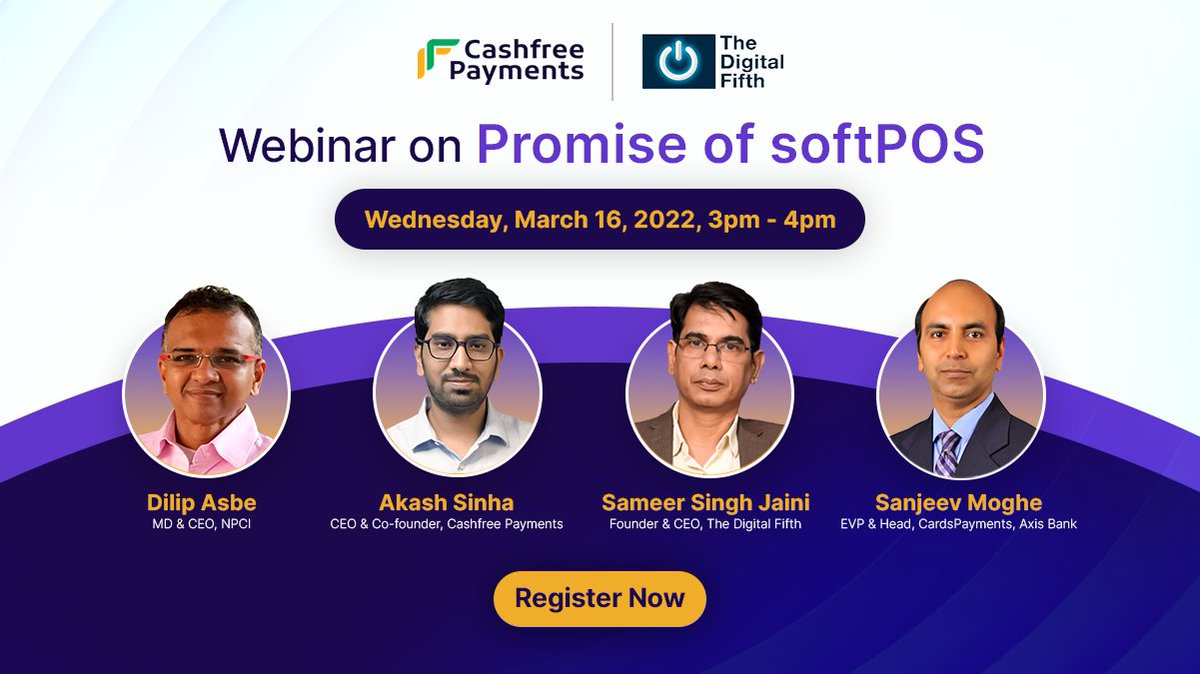 Cashfree Payments

The Digital Fifth

Webinar on Promise of softPOS

Wednesday, March 16, 2022, 3pm - 4pm

Dilip Asbe
MD & CEO, NPCI

Akash Sinha
CEO & Co-founder, Cashfree Payments

Sameer Singh Jaini
Founder & CEO, The Digital Fifth

Sanjeev Moghe
EVP & Head, CardsPayments, Axis Bank

Register Now